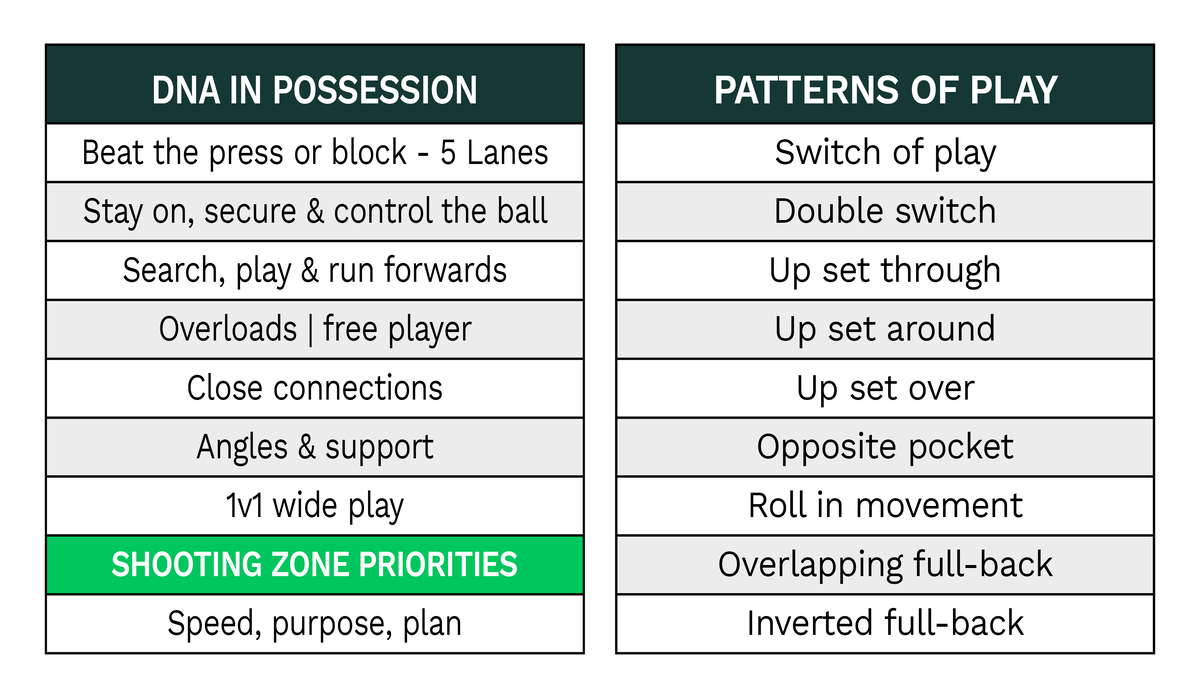 | DNA IN POSSESSION |
|---|
| Beat the press or block - 5 Lanes |
| Stay on, secure & control the ball |
| Search, play & run forwards |
| Overloads \| free player |
| Close connections |
| Angles & support |
| 1v1 wide play |
| SHOOTING ZONE PRIORITIES |
| Speed, purpose, plan |

| PATTERNS OF PLAY |
|---|
| Switch of play |
| Double switch |
| Up set through |
| Up set around |
| Up set over |
| Opposite pocket |
| Roll in movement |
| Overlapping full-back |
| Inverted full-back |